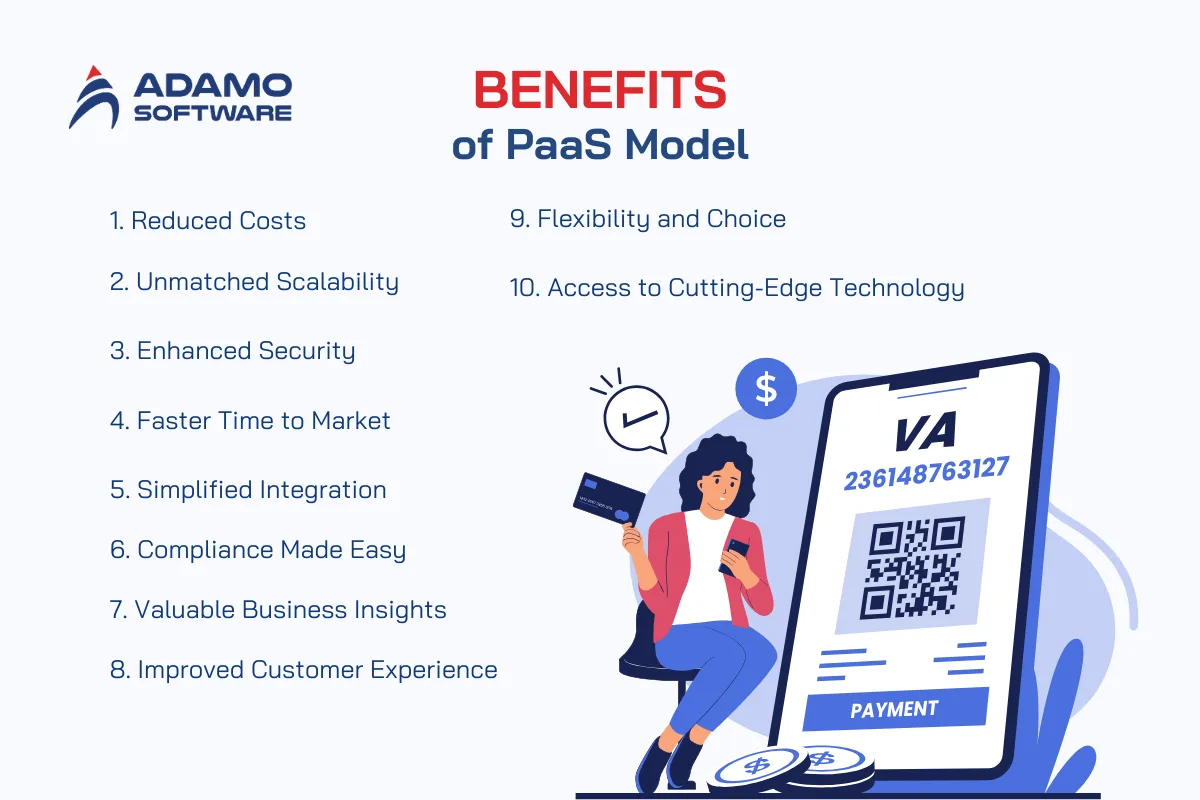 ADAMO SOFTWARE

BENEFITS
of PaaS Model

1. Reduced Costs

2. Unmatched Scalability

3. Enhanced Security

4. Faster Time to Market

5. Simplified Integration

6. Compliance Made Easy

7. Valuable Business Insights

8. Improved Customer Experience

9. Flexibility and Choice

10. Access to Cutting-Edge Technology

$

VA
236148763127

PAYMENT

$

$